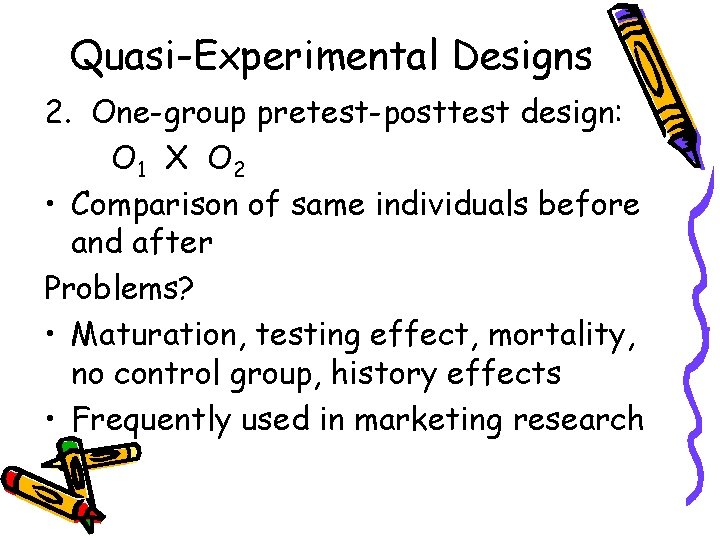 Quasi-Experimental Designs

2. One-group pretest-posttest design:

$O_1$ X $O_2$

• Comparison of same individuals before and after

Problems?

• Maturation, testing effect, mortality, no control group, history effects

• Frequently used in marketing research